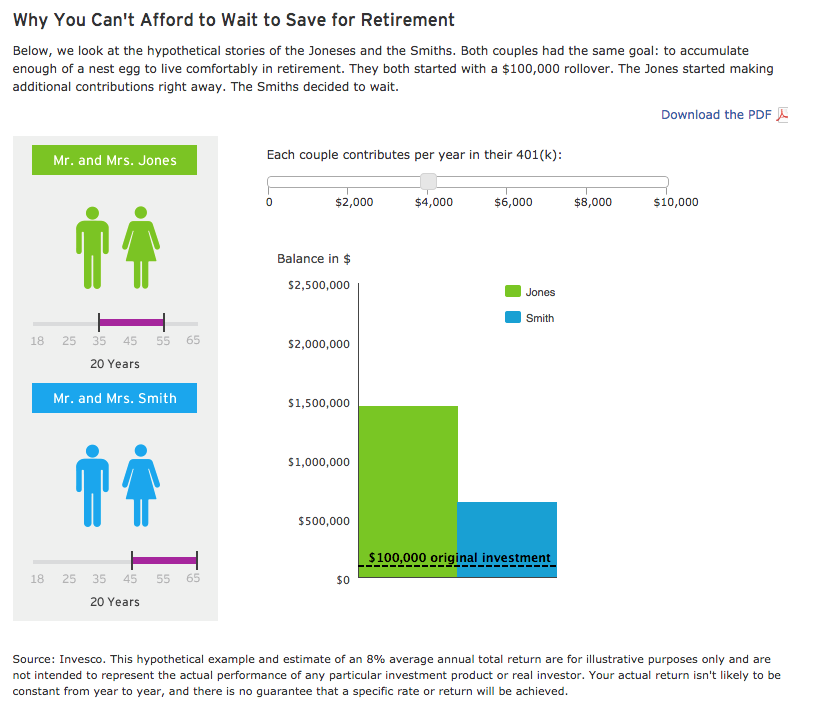 Why You Can't Afford to Wait to Save for Retirement

Below, we look at the hypothetical stories of the Joneses and the Smiths. Both couples had the same goal: to accumulate enough of a nest egg to live comfortably in retirement. They both started with a $100,000 rollover. The Jones started making additional contributions right away. The Smiths decided to wait.

Download the PDF

Mr. and Mrs. Jones

18 25 35 45 55 65

20 Years

Mr. and Mrs. Smith

18 25 35 45 55 65

20 Years

Each couple contributes per year in their 401(k):

0 $2,000 $4,000 $6,000 $8,000 $10,000

Balance in $

$2,500,000
$2,000,000
$1,500,000
$1,000,000
$500,000
$0

Jones
Smith

$100,000 original investment

Source: Invesco. This hypothetical example and estimate of an 8% average annual total return are for illustrative purposes only and are not intended to represent the actual performance of any particular investment product or real investor. Your actual return isn't likely to be constant from year to year, and there is no guarantee that a specific rate or return will be achieved.